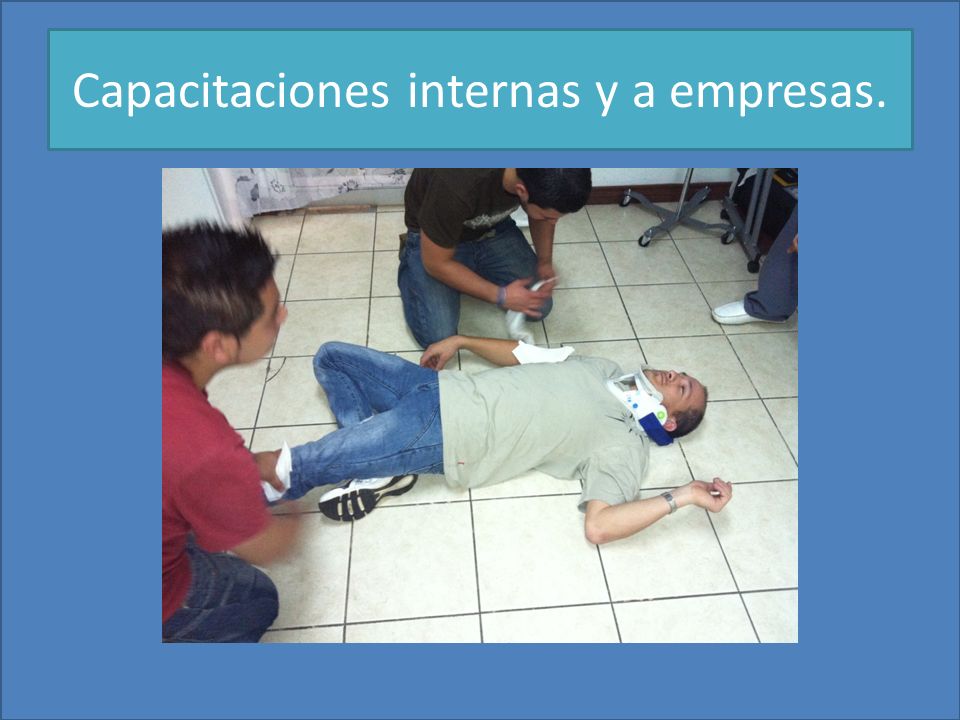 Capacitaciones internas y a empresas.